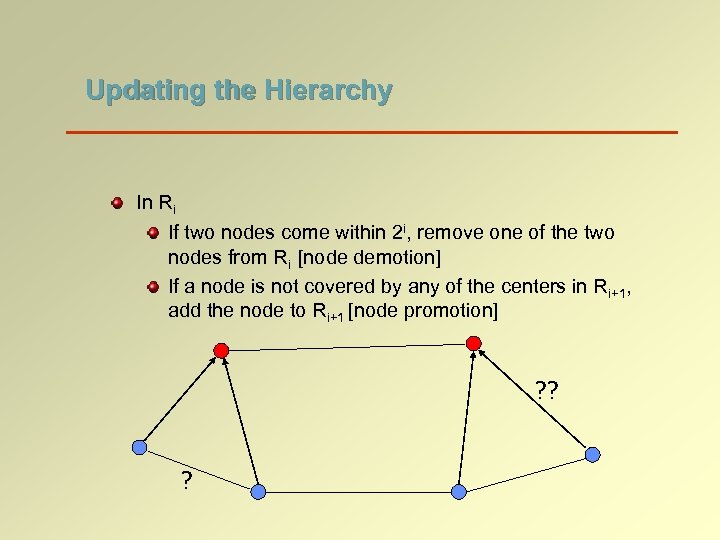 Updating the Hierarchy

In $R_i$

If two nodes come within $2^i$, remove one of the two nodes from $R_i$ [node demotion]

If a node is not covered by any of the centers in $R_{i+1}$, add the node to $R_{i+1}$ [node promotion]

??

?